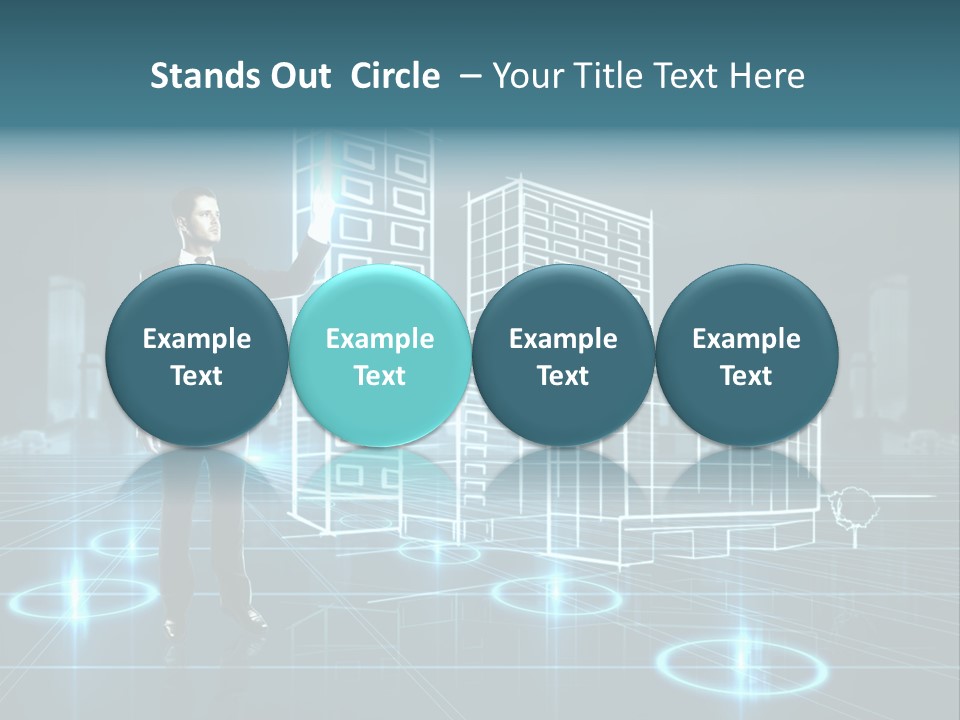 Stands Out Circle – Your Title Text Here

Example Text

Example Text

Example Text

Example Text